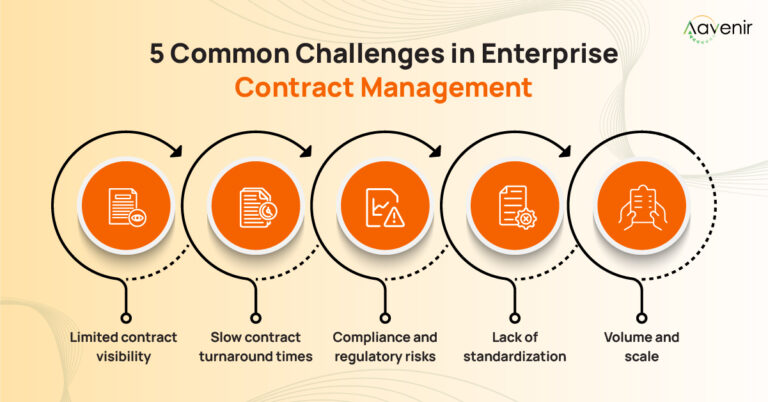 Aavenir

5 Common Challenges in Enterprise Contract Management

Limited contract visibility

Slow contract turnaround times

Compliance and regulatory risks

Lack of standardization

Volume and scale